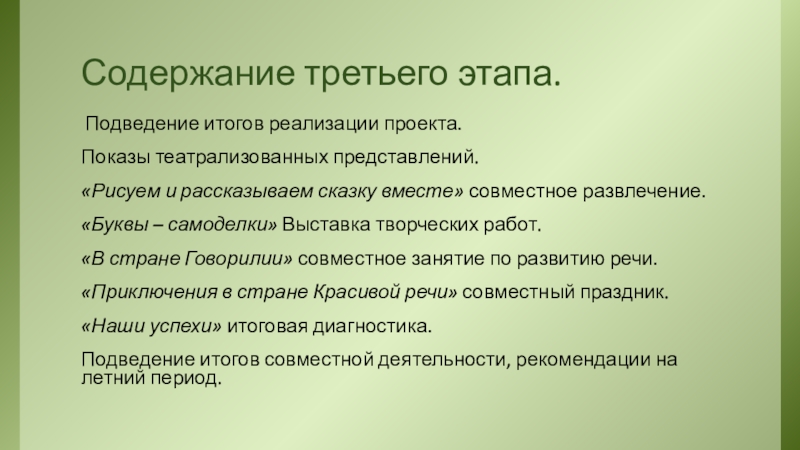 Содержание третьего этапа.

Подведение итогов реализации проекта.

Показы театрализованных представлений.

«Рисуем и рассказываем сказку вместе» совместное развлечение.

«Буквы – самоделки» Выставка творческих работ.

«В стране Говорилии» совместное занятие по развитию речи.

«Приключения в стране Красивой речи» совместный праздник.

«Наши успехи» итоговая диагностика.

Подведение итогов совместной деятельности, рекомендации на летний период.